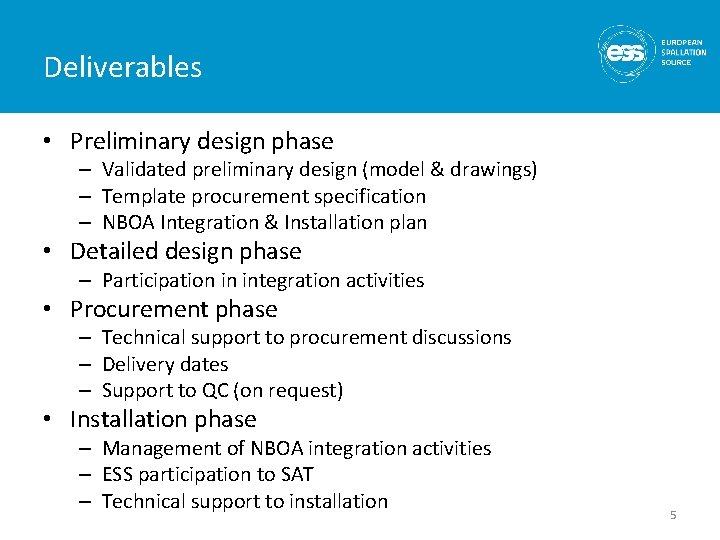 Deliverables

ess EUROPEAN SPALLATION SOURCE

• Preliminary design phase
– Validated preliminary design (model & drawings)
– Template procurement specification
– NBOA Integration & Installation plan
• Detailed design phase
– Participation in integration activities
• Procurement phase
– Technical support to procurement discussions
– Delivery dates
– Support to QC (on request)
• Installation phase
– Management of NBOA integration activities
– ESS participation to SAT
– Technical support to installation

5